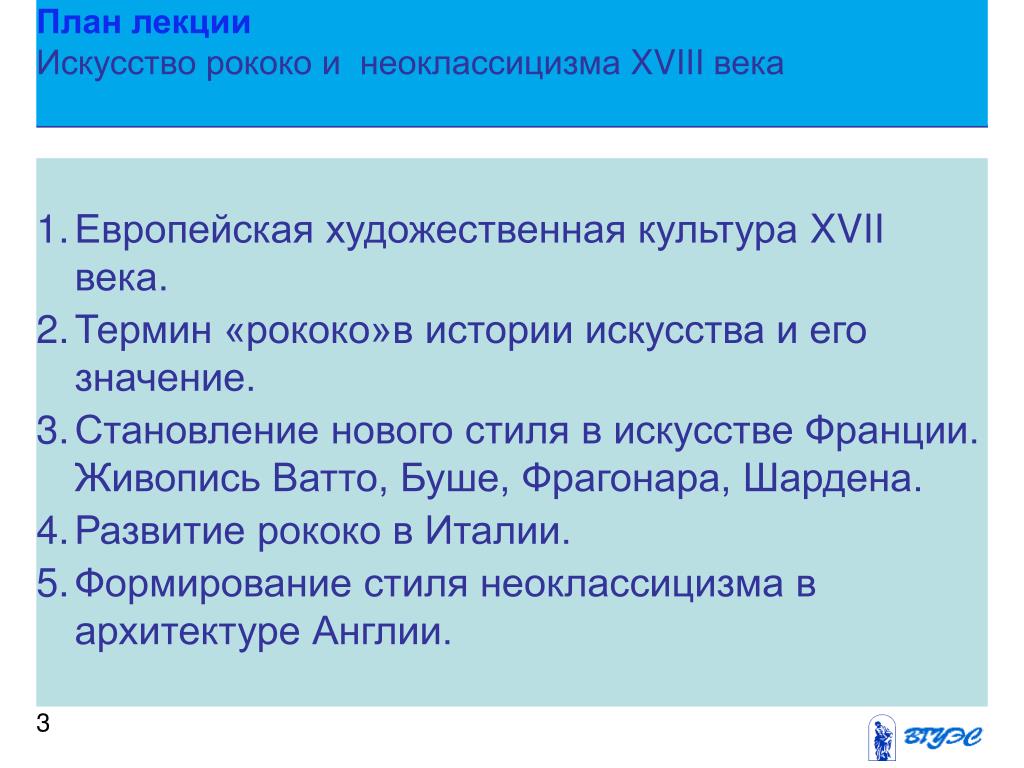 План лекции
Искусство рококо и неоклассицизма XVIII века

1. Европейская художественная культура XVII века.
2. Термин «рококо»в истории искусства и его значение.
3. Становление нового стиля в искусстве Франции. Живопись Ватто, Буше, Фрагонара, Шардена.
4. Развитие рококо в Италии.
5. Формирование стиля неоклассицизма в архитектуре Англии.

3

ВГУЭС